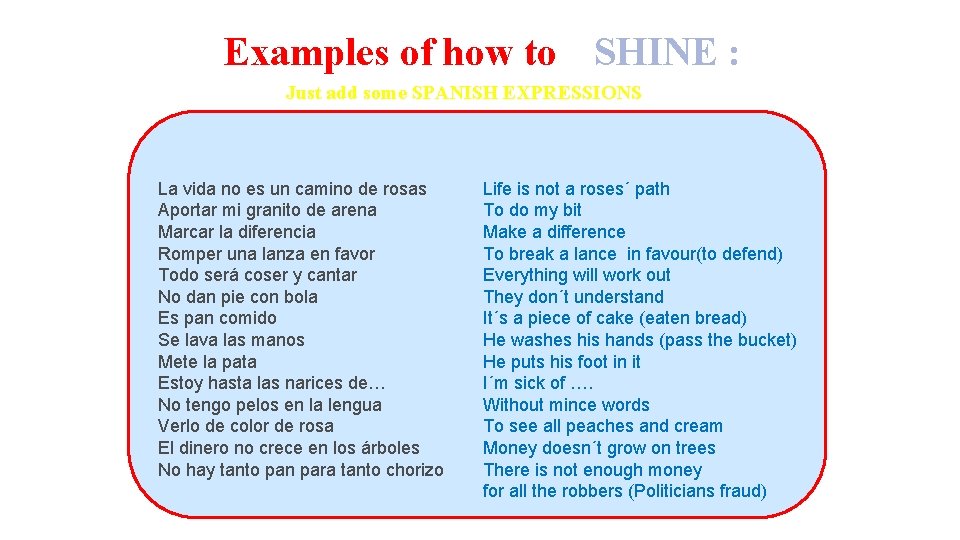 Examples of how to SHINE :

Just add some SPANISH EXPRESSIONS

La vida no es un camino de rosas
Aportar mi granito de arena
Marcar la diferencia
Romper una lanza en favor
Todo será coser y cantar
No dan pie con bola
Es pan comido
Se lava las manos
Mete la pata
Estoy hasta las narices de…
No tengo pelos en la lengua
Verlo de color de rosa
El dinero no crece en los árboles
No hay tanto pan para tanto chorizo

Life is not a roses´ path
To do my bit
Make a difference
To break a lance in favour(to defend)
Everything will work out
They don´t understand
It´s a piece of cake (eaten bread)
He washes his hands (pass the bucket)
He puts his foot in it
I´m sick of ….
Without mince words
To see all peaches and cream
Money doesn´t grow on trees
There is not enough money for all the robbers (Politicians fraud)